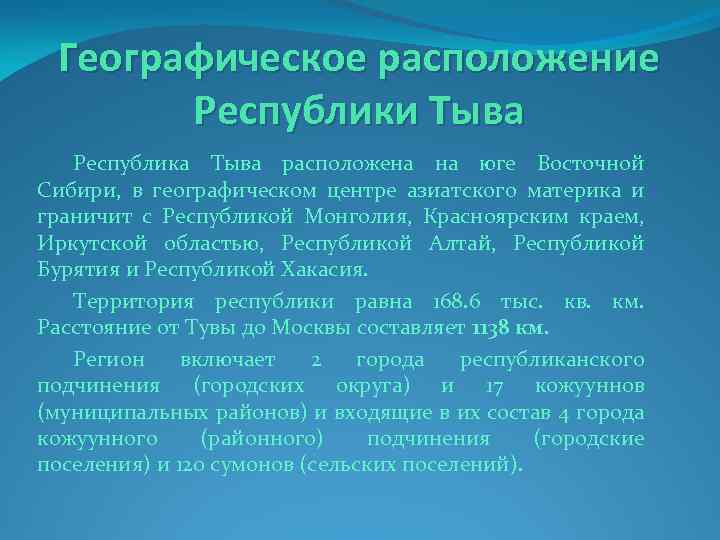 Географическое расположение Республики Тыва

Республика Тыва расположена на юге Восточной Сибири, в географическом центре азиатского материка и граничит с Республикой Монголия, Красноярским краем, Иркутской областью, Республикой Алтай, Республикой Бурятия и Республикой Хакасия.

Территория республики равна 168.6 тыс. кв. км. Расстояние от Тувы до Москвы составляет 1138 км.

Регион включает 2 города республиканского подчинения (городских округа) и 17 кожуунов (муниципальных районов) и входящие в их состав 4 города кожуунного (районного) подчинения (городские поселения) и 120 сумонов (сельских поселений).